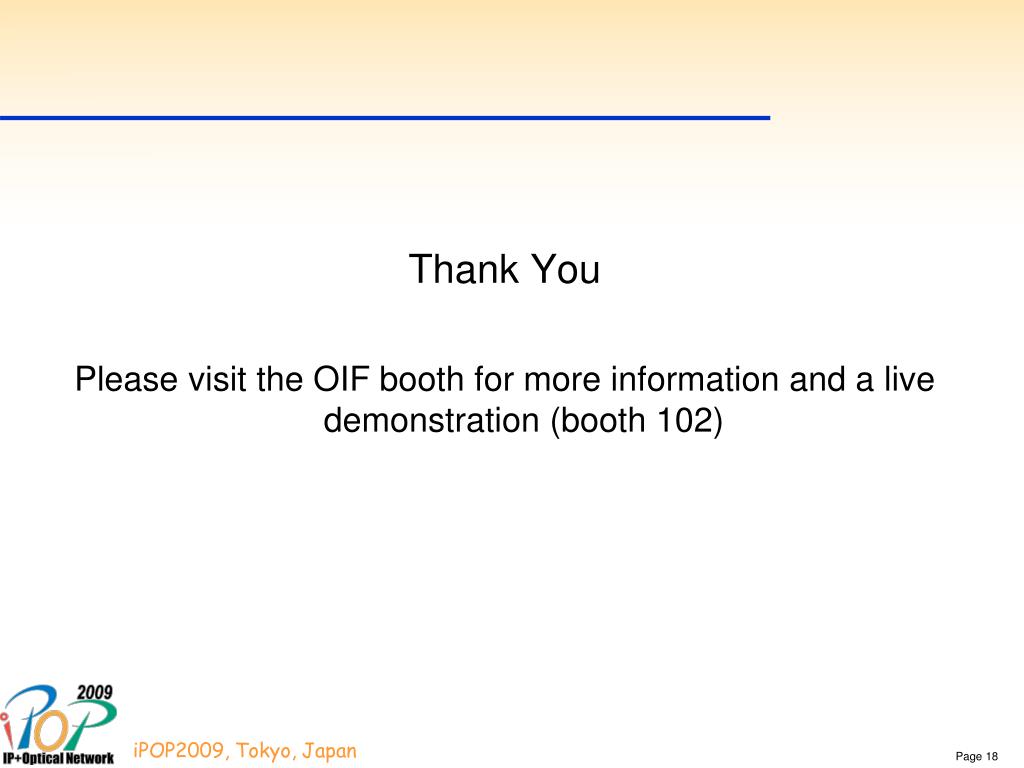 Thank You

Please visit the OIF booth for more information and a live demonstration (booth 102)

2009
iPOP
IP+Optical Network

iPOP2009, Tokyo, Japan

Page 18